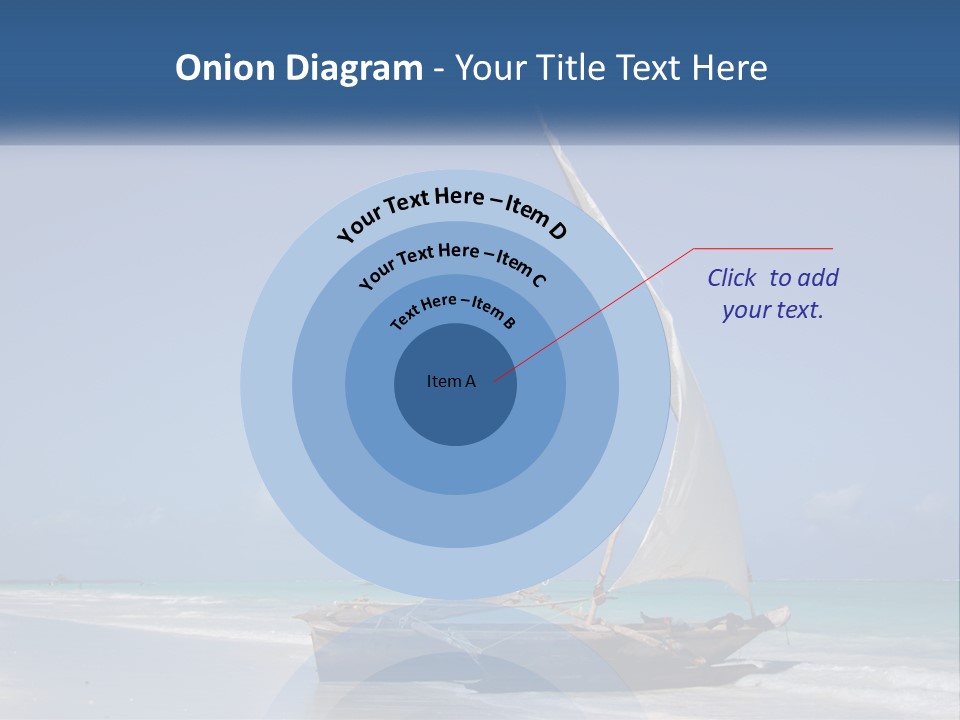 Onion Diagram - Your Title Text Here

Your Text Here – Item D

Your Text Here – Item C

Text Here – Item B

Item A

Click to add your text.